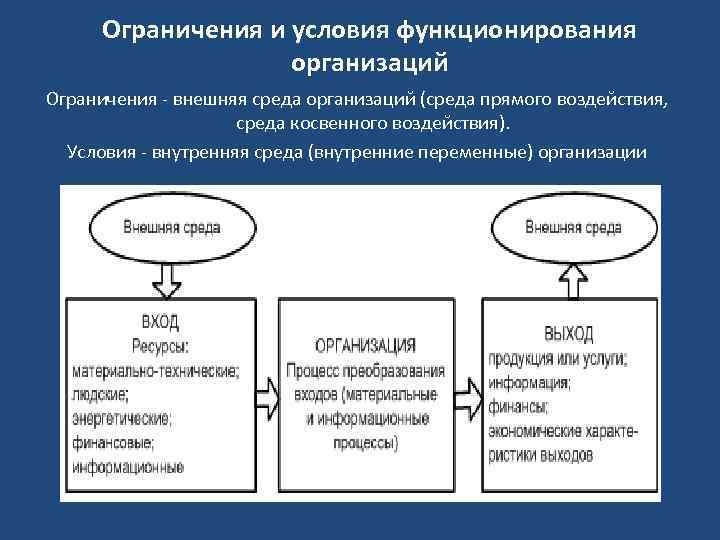 Ограничения и условия функционирования организаций

Ограничения - внешняя среда организаций (среда прямого воздействия, среда косвенного воздействия).

Условия - внутренняя среда (внутренние переменные) организации

Внешняя среда

Внешняя среда

ВХОД
Ресурсы:
материально-технические;
людские;
энергетические;
финансовые;
информационные

ОРГАНИЗАЦИЯ
Процесс преобразования входов (материальные и информационные процессы)

ВЫХОД
продукция или услуги;
информация;
финансы;
экономические характеристики выходов